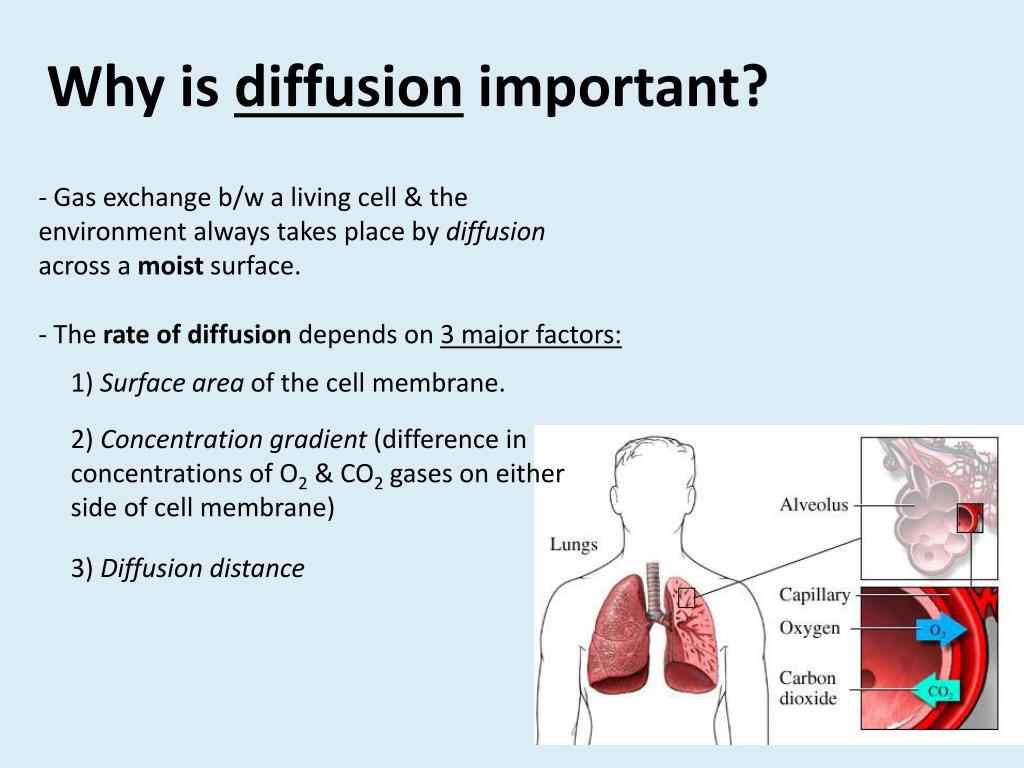 Why is diffusion important?

- Gas exchange b/w a living cell & the environment always takes place by diffusion across a moist surface.

- The rate of diffusion depends on 3 major factors:

1) Surface area of the cell membrane.

2) Concentration gradient (difference in concentrations of $O_2$ & $CO_2$ gases on either side of cell membrane)

3) Diffusion distance

Lungs

Alveolus

Capillary

Oxygen

$O_2$

Carbon dioxide

$CO_2$